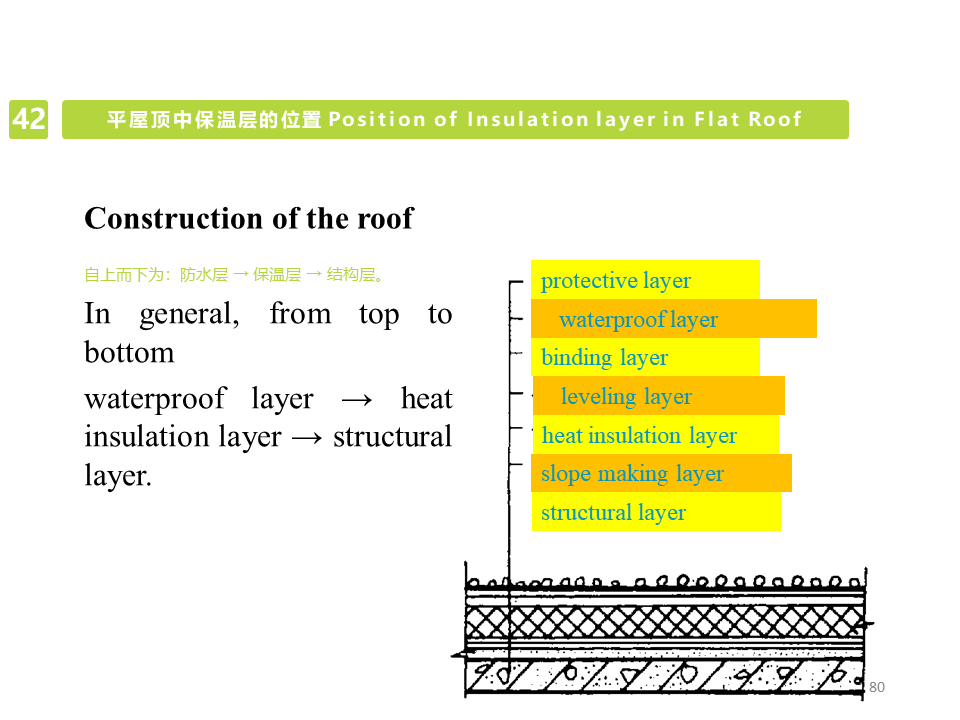 42

平屋顶中保温层的位置 Position of Insulation layer in Flat Roof

Construction of the roof

自上而下为：防水层 → 保温层 → 结构层。

In general, from top to bottom

waterproof layer → heat insulation layer → structural layer.

protective layer

waterproof layer

binding layer

leveling layer

heat insulation layer

slope making layer

structural layer

80